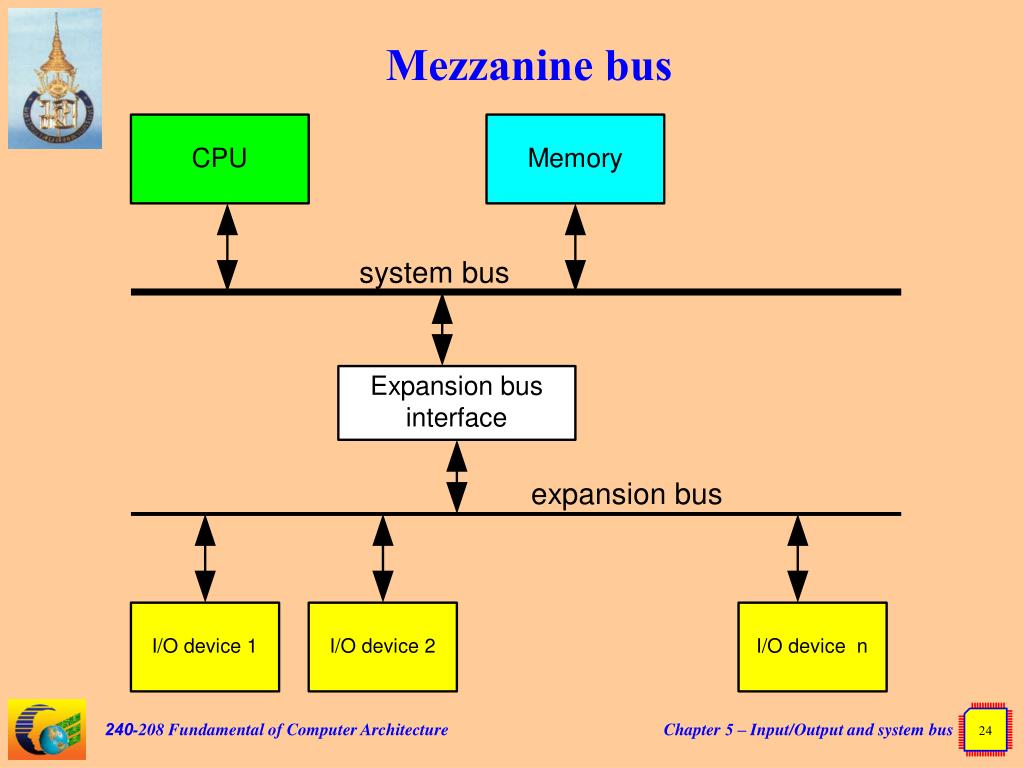 Mezzanine bus

CPU

Memory

system bus

Expansion bus interface

expansion bus

I/O device 1

I/O device 2

I/O device n

240-208 Fundamental of Computer Architecture

Chapter 5 – Input/Output and system bus

24